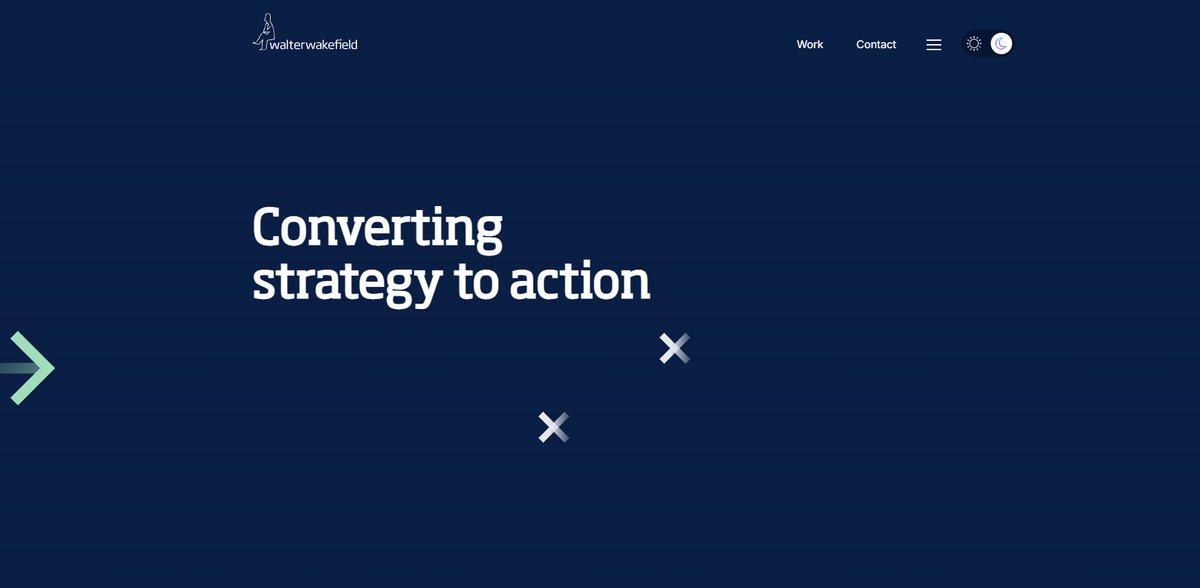 walterwakefield

Work Contact

Converting strategy to action